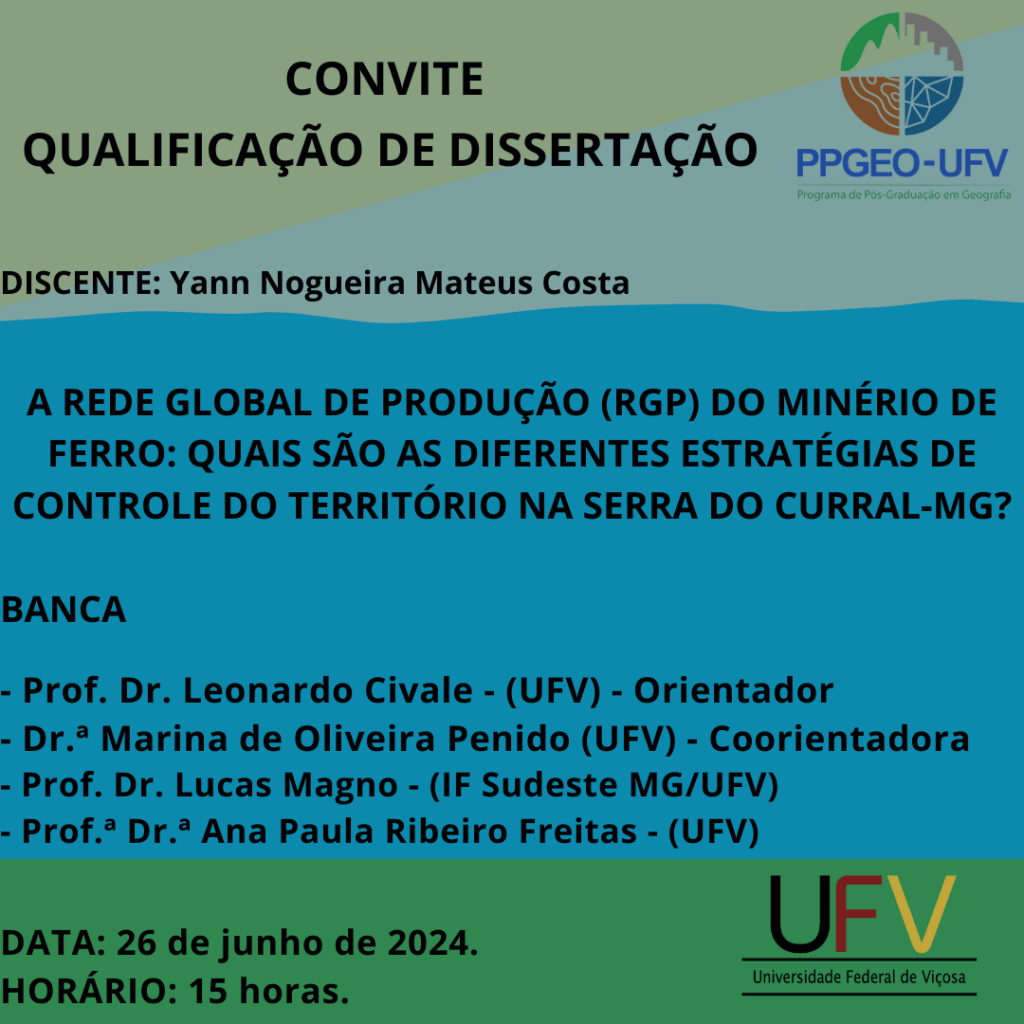 CONVITE
QUALIFICAÇÃO DE DISSERTAÇÃO

PPGEO-UFV
Programa de Pós-Graduação em Geografia

DISCENTE: Yann Nogueira Mateus Costa

A REDE GLOBAL DE PRODUÇÃO (RGP) DO MINÉRIO DE FERRO: QUAIS SÃO AS DIFERENTES ESTRATÉGIAS DE CONTROLE DO TERRITÓRIO NA SERRA DO CURRAL-MG?

BANCA

- Prof. Dr. Leonardo Civale - (UFV) - Orientador
- Dr.ª Marina de Oliveira Penido (UFV) - Coorientadora
- Prof. Dr. Lucas Magno - (IF Sudeste MG/UFV)
- Prof.ª Dr.ª Ana Paula Ribeiro Freitas - (UFV)

DATA: 26 de junho de 2024.
HORÁRIO: 15 horas.

UFV
Universidade Federal de Viçosa